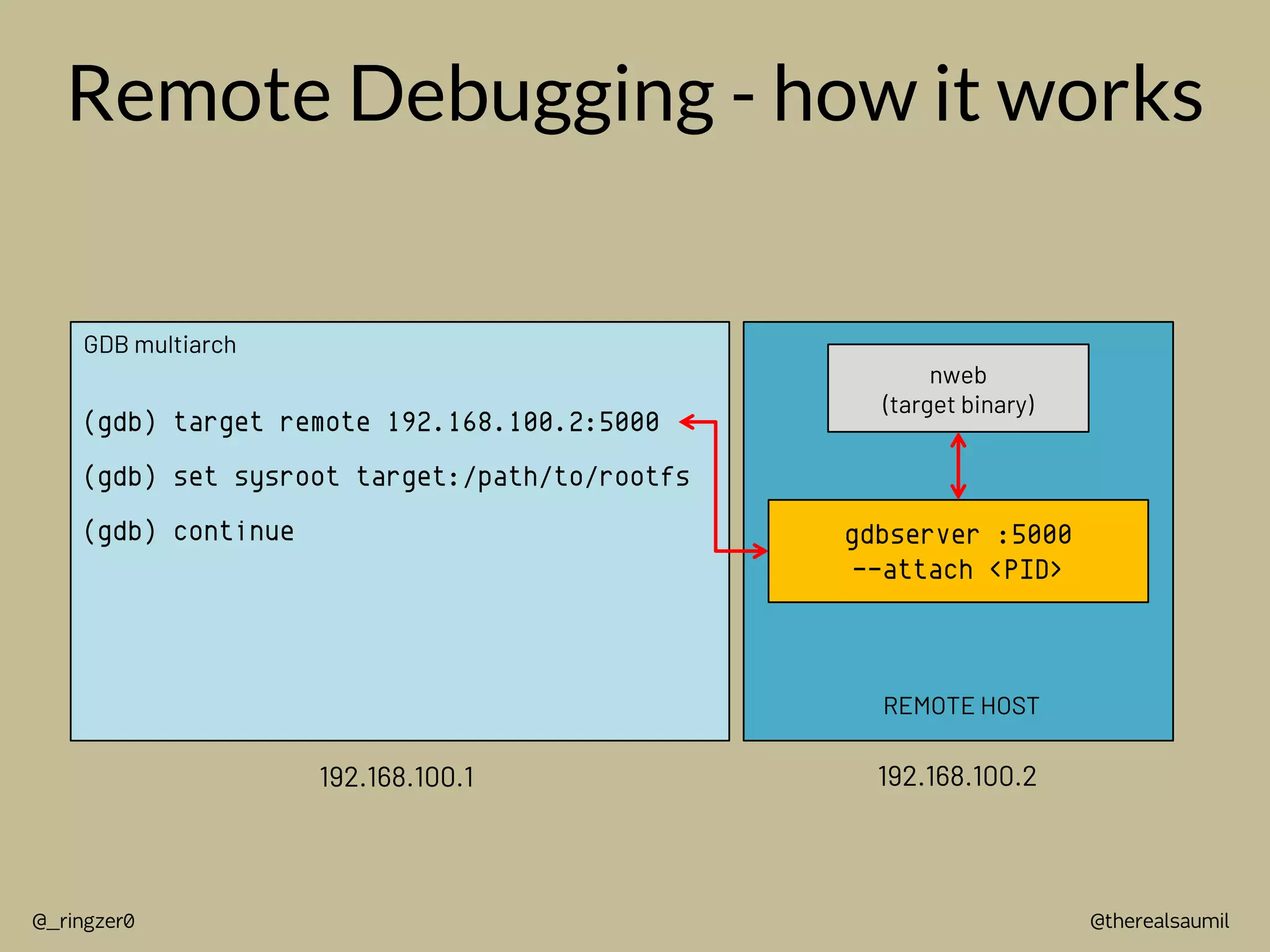 Remote Debugging - how it works

GDB multiarch

(gdb) target remote 192.168.100.2:5000

(gdb) set sysroot target:/path/to/rootfs

(gdb) continue

nweb
(target binary)

gdbserver :5000
--attach <PID>

REMOTE HOST

192.168.100.1

192.168.100.2

@_ringzer0

@therealsaumil